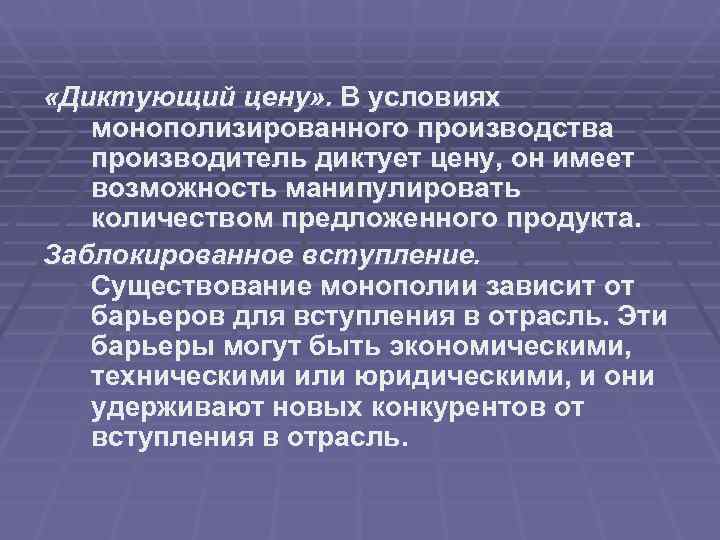 «Диктующий цену». В условиях монополизированного производства производитель диктует цену, он имеет возможность манипулировать количеством предложенного продукта.

Заблокированное вступление. Существование монополии зависит от барьеров для вступления в отрасль. Эти барьеры могут быть экономическими, техническими или юридическими, и они удерживают новых конкурентов от вступления в отрасль.